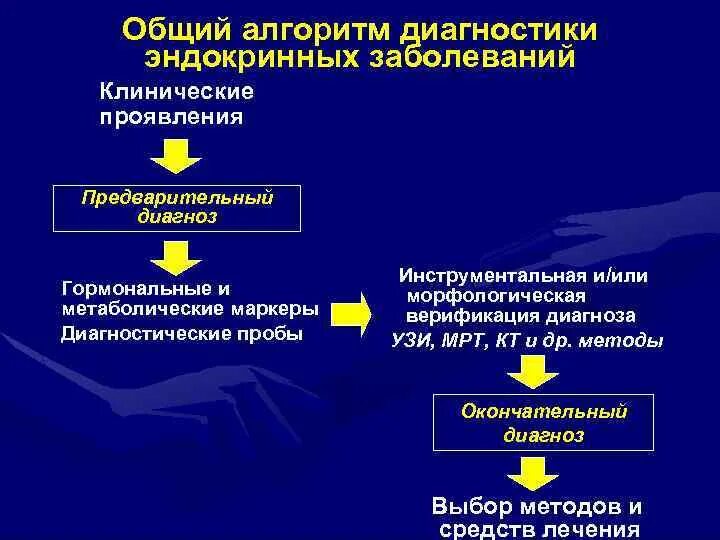 Общий алгоритм диагностики эндокринных заболеваний

Клинические проявления

Предварительный диагноз

Гормональные и метаболические маркеры

Диагностические пробы

Инструментальная и/или морфологическая верификация диагноза

УЗИ, МРТ, КТ и др. методы

Окончательный диагноз

Выбор методов и средств лечения